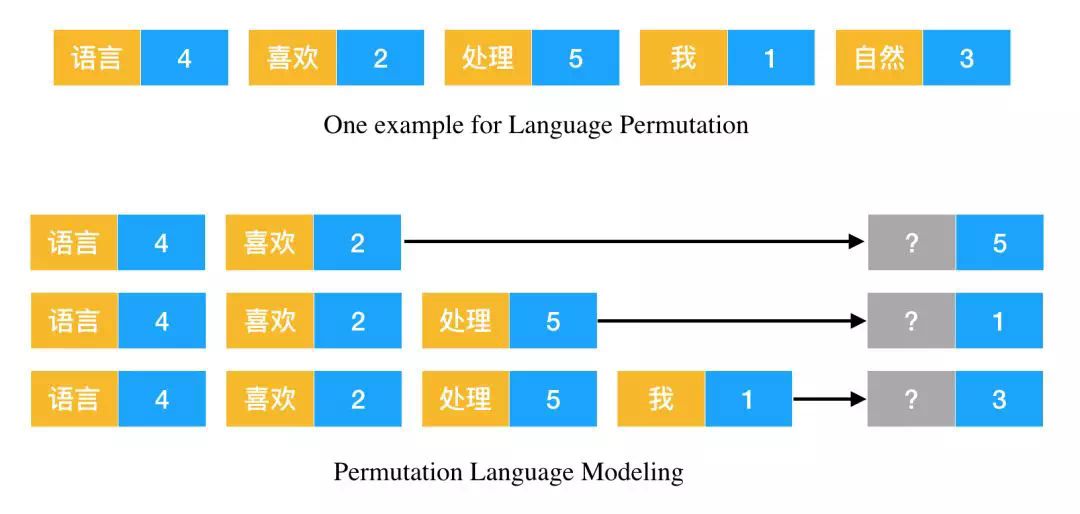 语言 4 喜欢 2 处理 5 我 1 自然 3

One example for Language Permutation

语言 4 喜欢 2 ? 5

语言 4 喜欢 2 处理 5 ? 1

语言 4 喜欢 2 处理 5 我 1 ? 3

Permutation Language Modeling